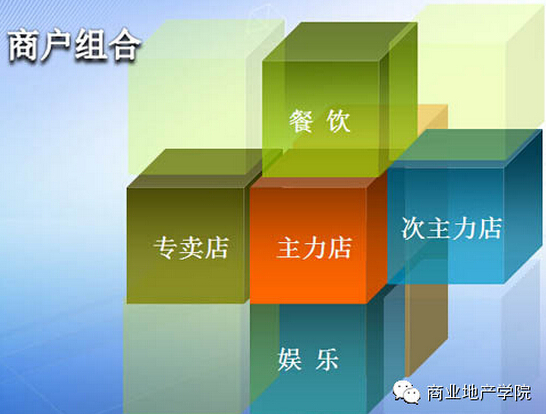 商户组合

餐 饮

专卖店

主力店

次主力店

娱 乐

商业地产学院